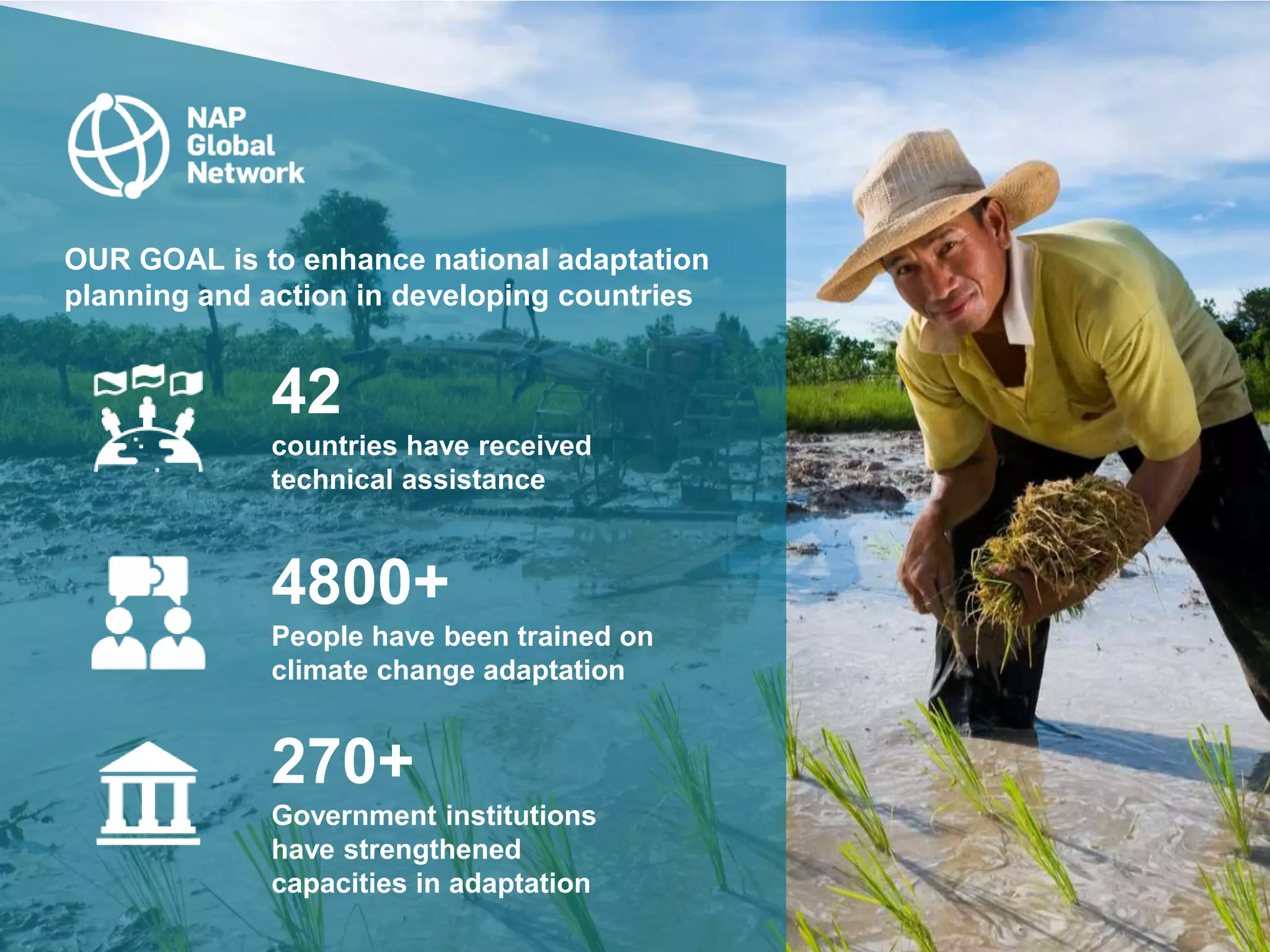 NAP
Global
Network

OUR GOAL is to enhance national adaptation planning and action in developing countries

42
countries have received technical assistance

4800+
People have been trained on climate change adaptation

270+
Government institutions have strengthened capacities in adaptation